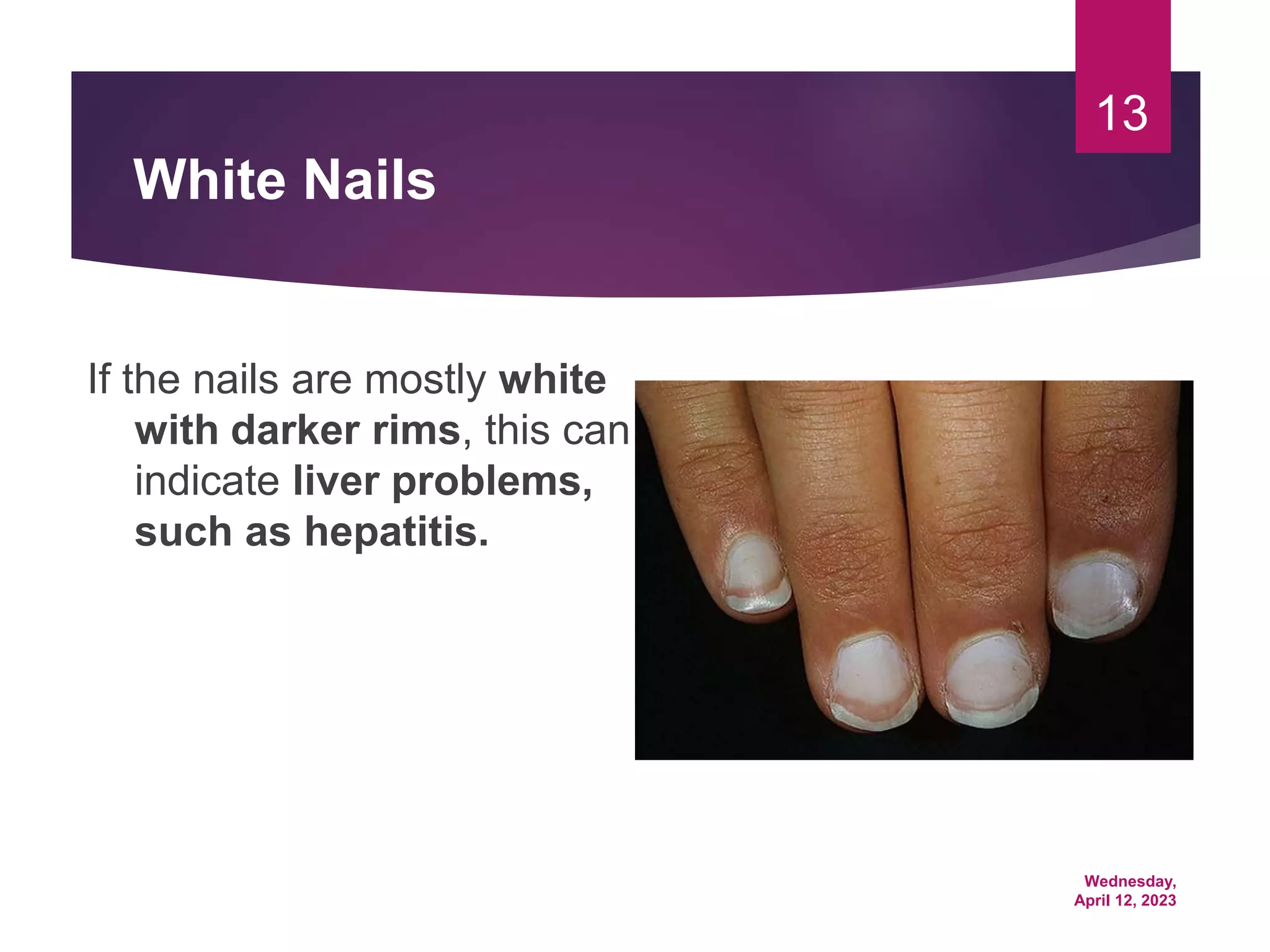 13

White Nails

If the nails are mostly white with darker rims, this can indicate liver problems, such as hepatitis.

Wednesday, April 12, 2023